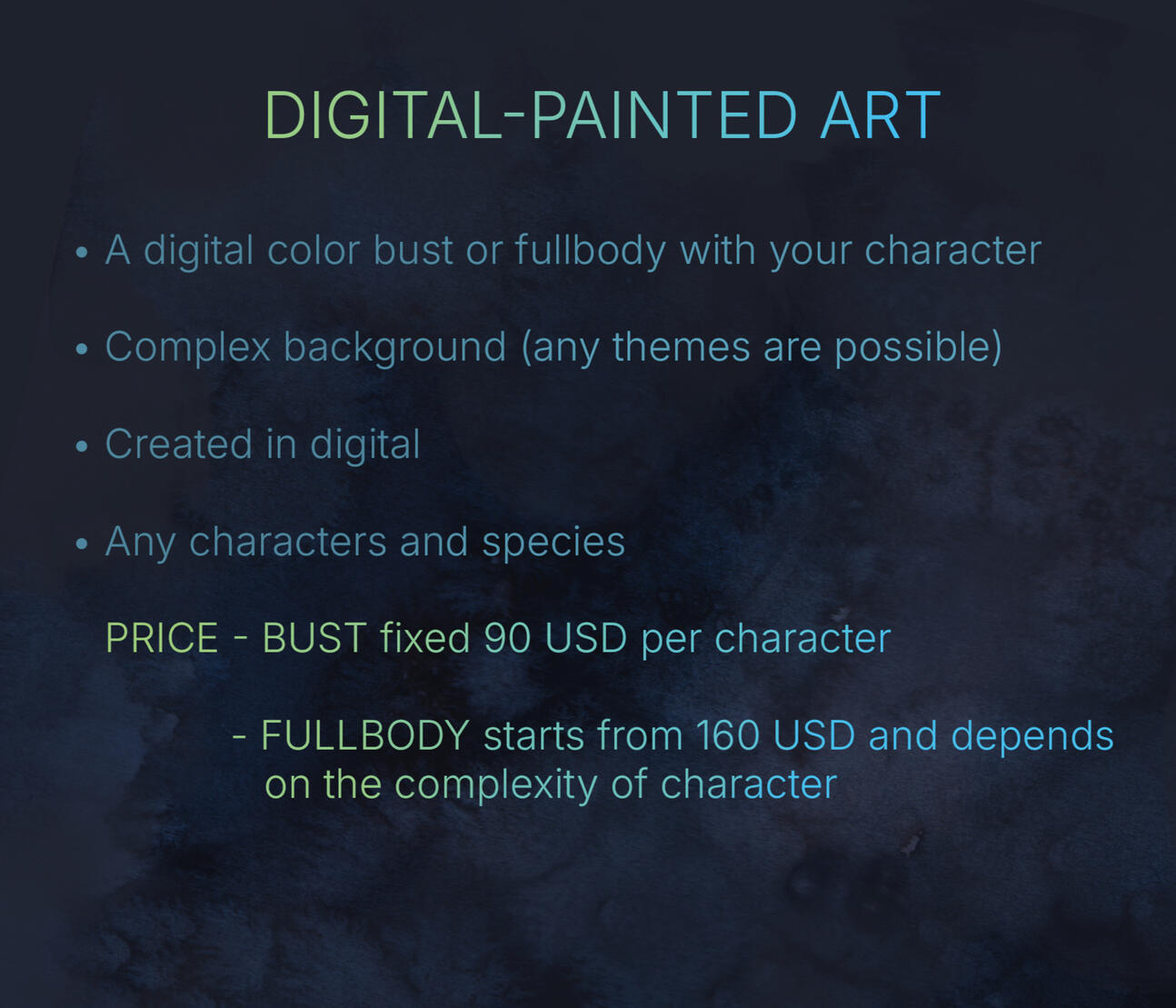 DIGITAL-PAINTED ART

• A digital color bust or fullbody with your character

• Complex background (any themes are possible)

• Created in digital

• Any characters and species

PRICE - BUST fixed 90 USD per character

- FULLBODY starts from 160 USD and depends on the complexity of character